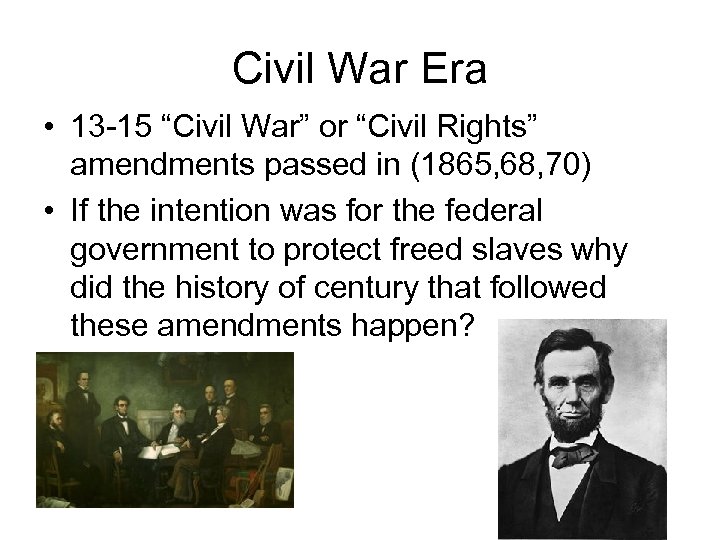 Civil War Era

• 13-15 “Civil War” or “Civil Rights” amendments passed in (1865,68,70)

• If the intention was for the federal government to protect freed slaves why did the history of century that followed these amendments happen?